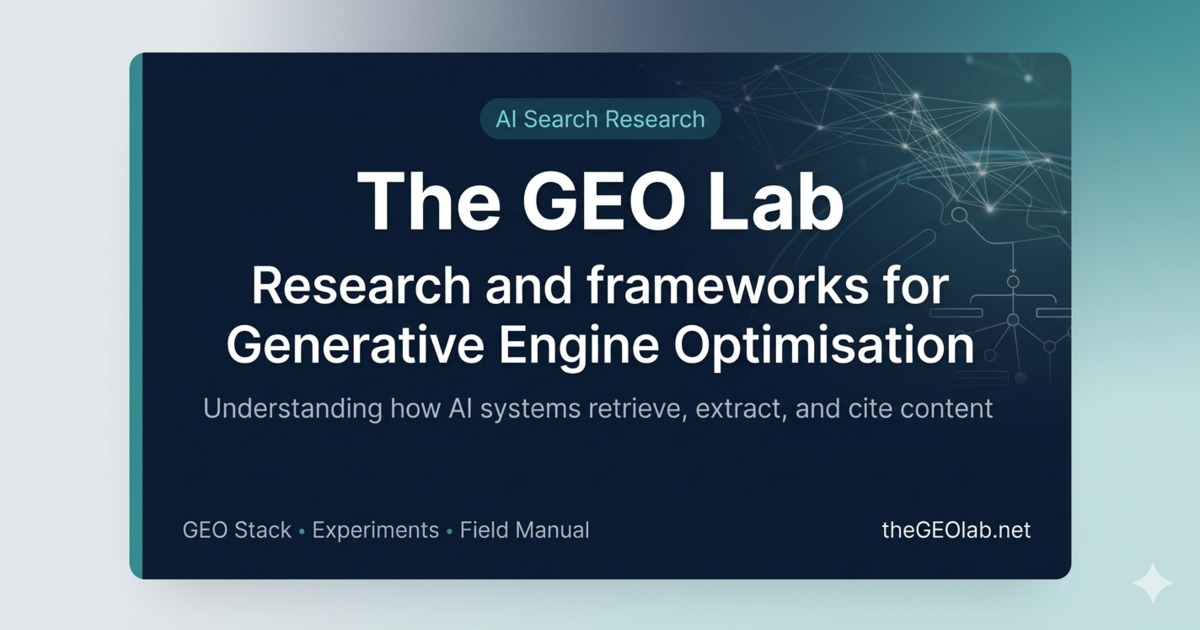 AI Search Research

The GEO Lab

Research and frameworks for Generative Engine Optimisation

Understanding how AI systems retrieve, extract, and cite content

GEO Stack • Experiments • Field Manual

theGEOlab.net